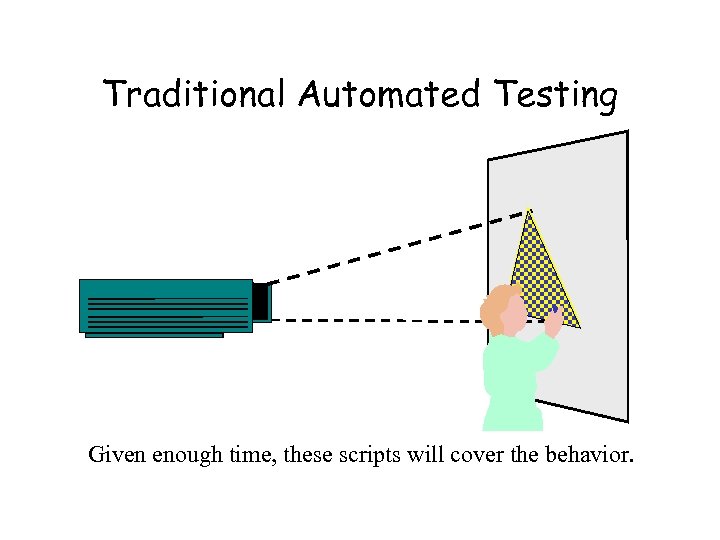 Traditional Automated Testing

Given enough time, these scripts will cover the behavior.